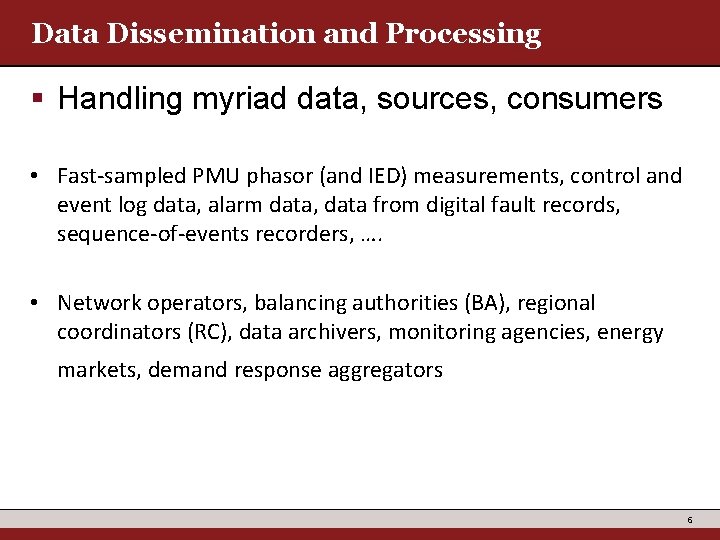 Data Dissemination and Processing

▪ Handling myriad data, sources, consumers

• Fast-sampled PMU phasor (and IED) measurements, control and event log data, alarm data, data from digital fault records, sequence-of-events recorders, ….

• Network operators, balancing authorities (BA), regional coordinators (RC), data archivers, monitoring agencies, energy markets, demand response aggregators

6